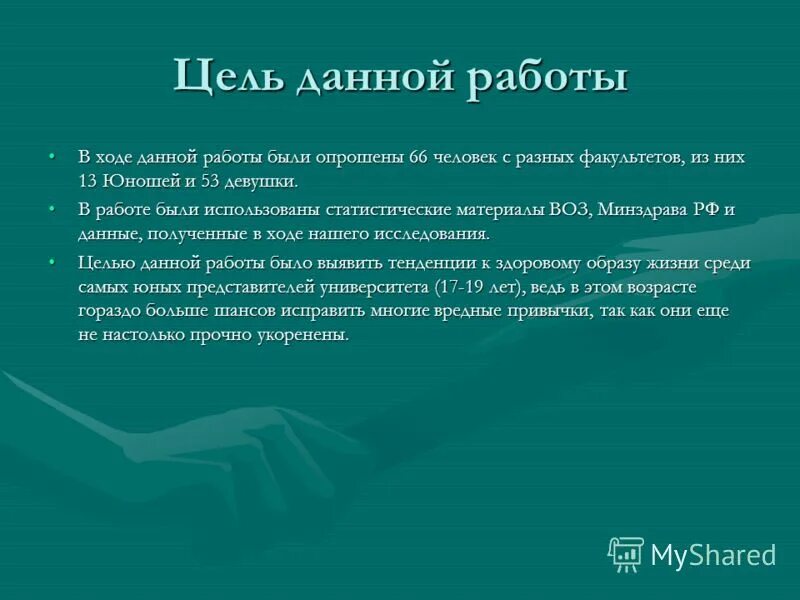 Цель данной работы

• В ходе данной работы были опрошены 66 человек с разных факультетов, из них 13 Юношей и 53 девушки.

• В работе были использованы статистические материалы ВОЗ, Минздрава РФ и данные, полученные в ходе нашего исследования.

• Целью данной работы было выявить тенденции к здоровому образу жизни среди самых юных представителей университета (17-19 лет), ведь в этом возрасте гораздо больше шансов исправить многие вредные привычки, так как они еще не настолько прочно укоренены.

MyShared